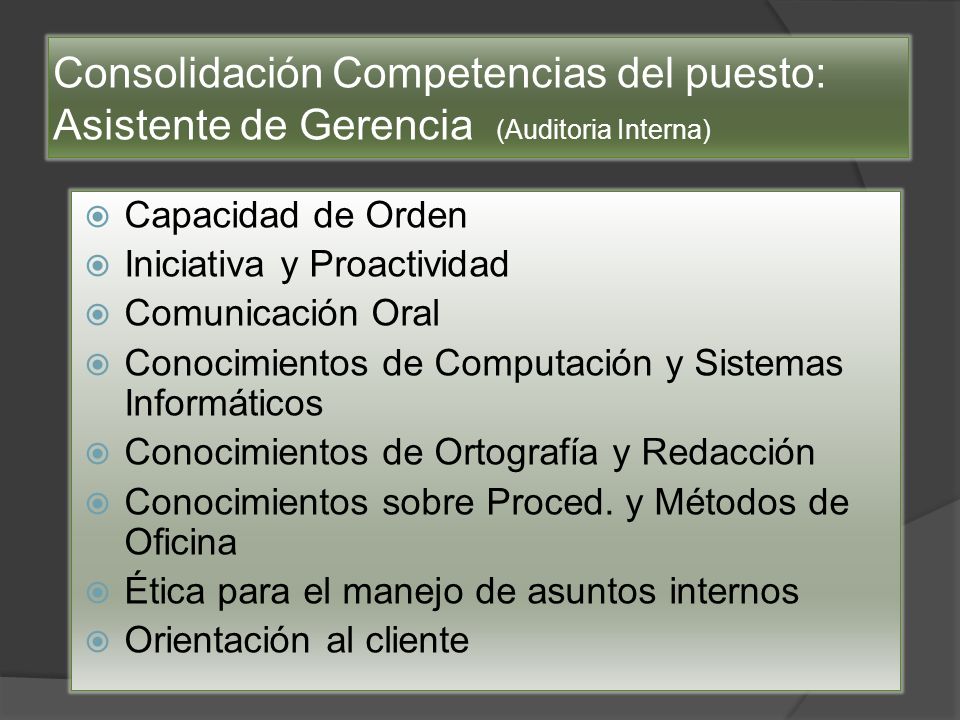 Consolidación Competencias del puesto: Asistente de Gerencia (Auditoria Interna)

Capacidad de Orden
Iniciativa y Proactividad
Comunicación Oral
Conocimientos de Computación y Sistemas Informáticos
Conocimientos de Ortografía y Redacción
Conocimientos sobre Proced. y Métodos de Oficina
Ética para el manejo de asuntos internos
Orientación al cliente